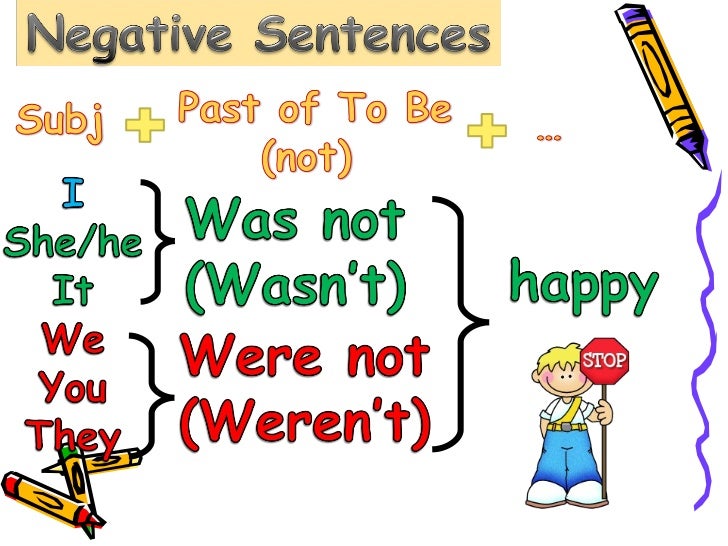 Negative Sentences

Subj + Past of To Be (not) + ...

I
She/he
It

Was not
(Wasn't)

We
You
They

Were not
(Weren't)

happy

STOP